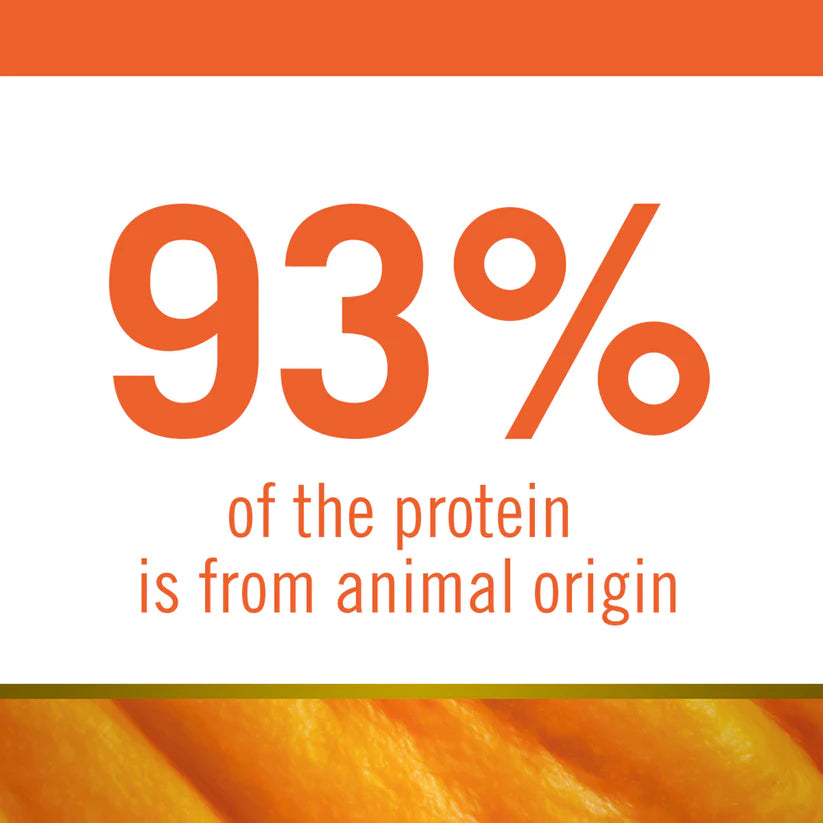 93%

of the protein
is from animal origin